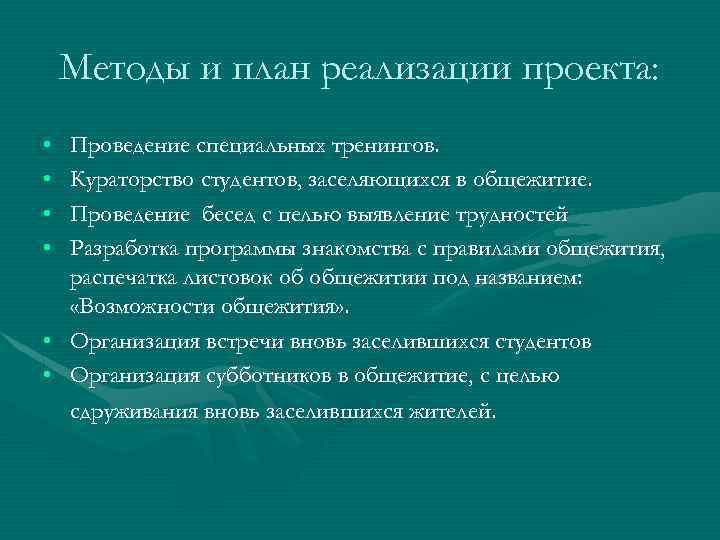 Методы и план реализации проекта:

• Проведение специальных тренингов.
• Кураторство студентов, заселяющихся в общежитие.
• Проведение бесед с целью выявление трудностей
• Разработка программы знакомства с правилами общежития, распечатка листовок об общежитии под названием: «Возможности общежития».
• Организация встречи вновь заселившихся студентов
• Организация субботников в общежитие, с целью сдруживания вновь заселившихся жителей.